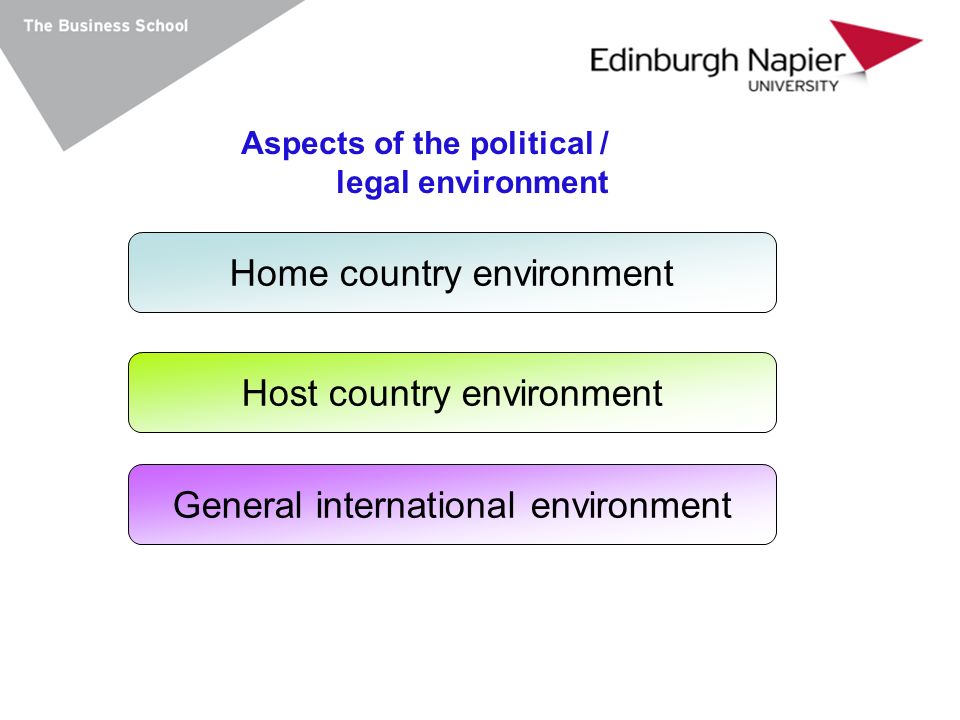 The Business School

Edinburgh Napier
UNIVERSITY

Aspects of the political / legal environment

Home country environment

Host country environment

General international environment